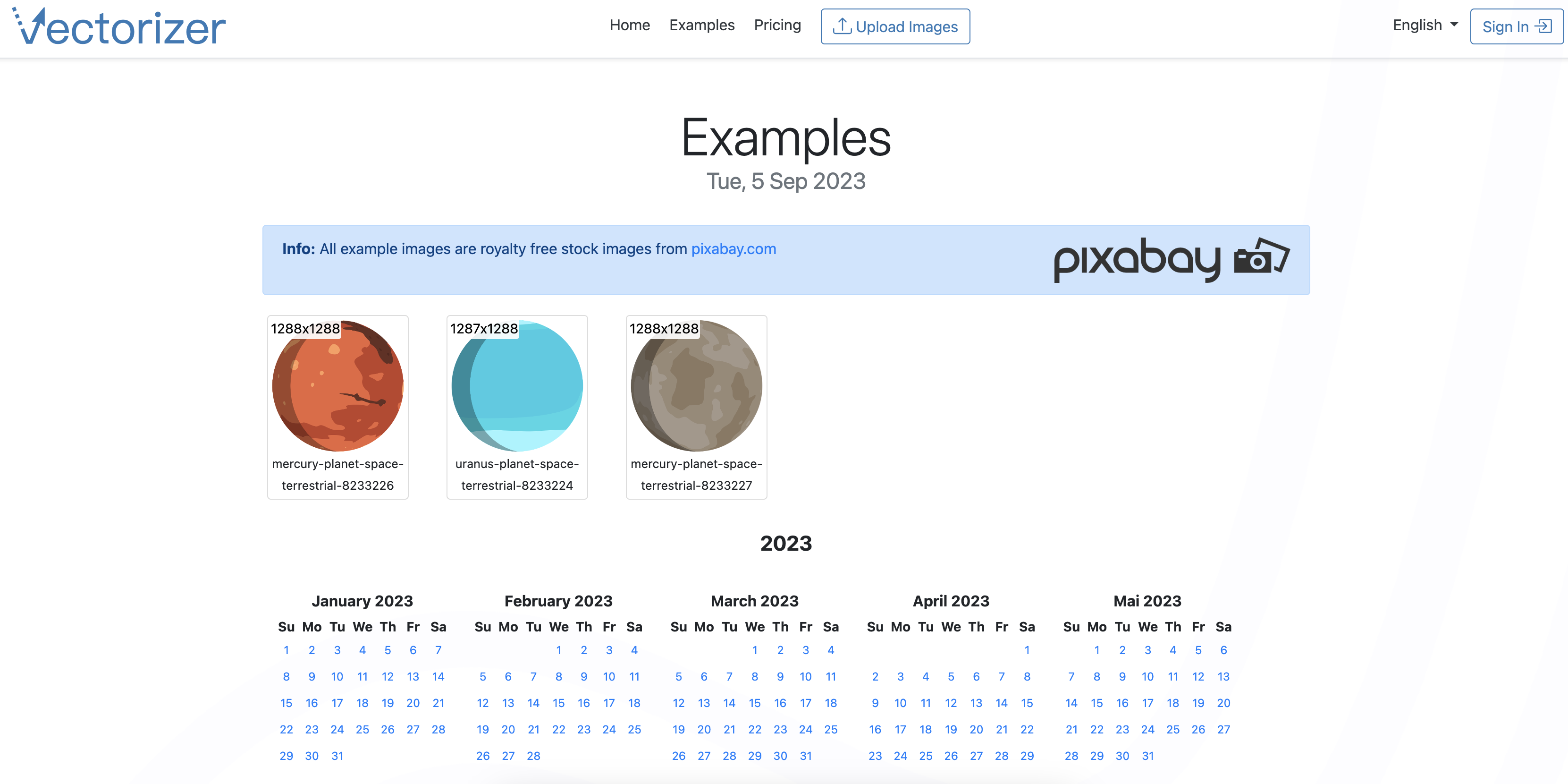 Vectorizer

Home Examples Pricing Upload Images English Sign In

Examples
Tue, 5 Sep 2023

Info: All example images are royalty free stock images from pixabay.com

pixabay

1288x1288
mercury-planet-space-terrestrial-8233226

1287x1288
uranus-planet-space-terrestrial-8233224

1288x1288
mercury-planet-space-terrestrial-8233227

2023

January 2023

| Su | Mo | Tu | We | Th | Fr | Sa |
|---|---|---|---|---|---|---|
| 1 | 2 | 3 | 4 | 5 | 6 | 7 |
| 8 | 9 | 10 | 11 | 12 | 13 | 14 |
| 15 | 16 | 17 | 18 | 19 | 20 | 21 |
| 22 | 23 | 24 | 25 | 26 | 27 | 28 |
| 29 | 30 | 31 | | | | |

February 2023

| Su | Mo | Tu | We | Th | Fr | Sa |
|---|---|---|---|---|---|---|
| | | | 1 | 2 | 3 | 4 |
| 5 | 6 | 7 | 8 | 9 | 10 | 11 |
| 12 | 13 | 14 | 15 | 16 | 17 | 18 |
| 19 | 20 | 21 | 22 | 23 | 24 | 25 |
| 26 | 27 | 28 | | | | |

March 2023

| Su | Mo | Tu | We | Th | Fr | Sa |
|---|---|---|---|---|---|---|
| | | | 1 | 2 | 3 | 4 |
| 5 | 6 | 7 | 8 | 9 | 10 | 11 |
| 12 | 13 | 14 | 15 | 16 | 17 | 18 |
| 19 | 20 | 21 | 22 | 23 | 24 | 25 |
| 26 | 27 | 28 | 29 | 30 | 31 | |

April 2023

| Su | Mo | Tu | We | Th | Fr | Sa |
|---|---|---|---|---|---|---|
| | | | | | | 1 |
| 2 | 3 | 4 | 5 | 6 | 7 | 8 |
| 9 | 10 | 11 | 12 | 13 | 14 | 15 |
| 16 | 17 | 18 | 19 | 20 | 21 | 22 |
| 23 | 24 | 25 | 26 | 27 | 28 | 29 |

Mai 2023

| Su | Mo | Tu | We | Th | Fr | Sa |
|---|---|---|---|---|---|---|
| | 1 | 2 | 3 | 4 | 5 | 6 |
| 7 | 8 | 9 | 10 | 11 | 12 | 13 |
| 14 | 15 | 16 | 17 | 18 | 19 | 20 |
| 21 | 22 | 23 | 24 | 25 | 26 | 27 |
| 28 | 29 | 30 | 31 | | | |